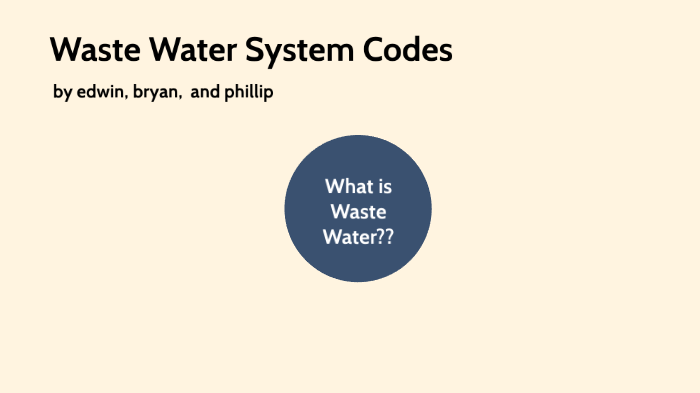 Waste Water System Codes

by edwin, bryan,  and phillip

What is Waste Water??